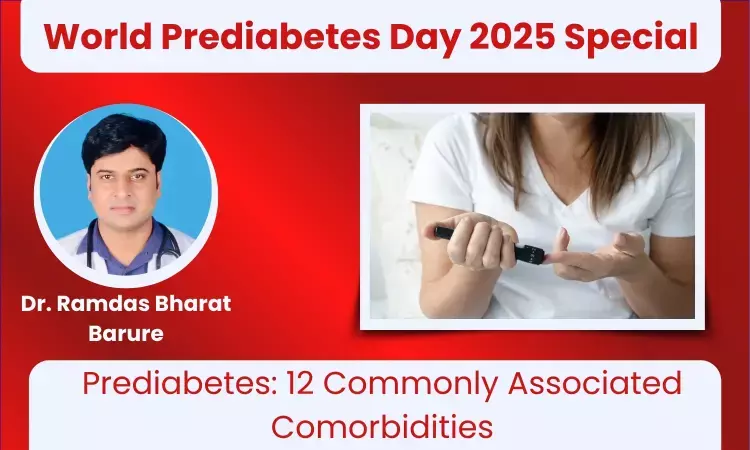 World Prediabetes Day 2025 Special

Dr. Ramdas Bharat Barure

Prediabetes: 12 Commonly Associated Comorbidities